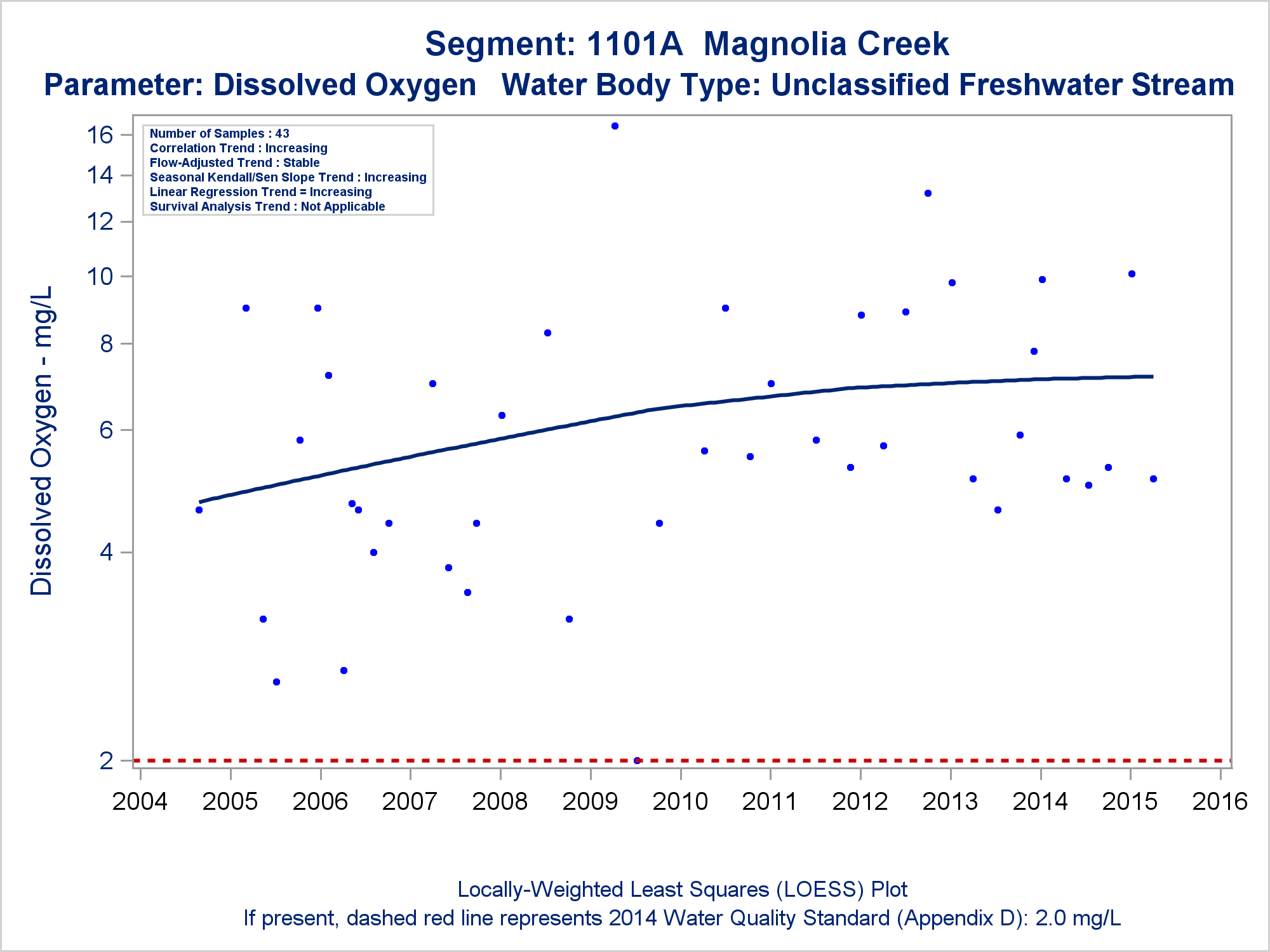 Segment: 1101A Magnolia Creek
Parameter: Dissolved Oxygen Water Body Type: Unclassified Freshwater Stream

Number of Samples : 43
Correlation Trend : Increasing
Flow-Adjusted Trend : Stable
Seasonal Kendall/Sen Slope Trend : Increasing
Linear Regression Trend = Increasing
Survival Analysis Trend : Not Applicable

Dissolved Oxygen - mg/L

16
14
12
10
8
6
4
2

2004 2005 2006 2007 2008 2009 2010 2011 2012 2013 2014 2015 2016

Locally-Weighted Least Squares (LOESS) Plot
If present, dashed red line represents 2014 Water Quality Standard (Appendix D): 2.0 mg/L